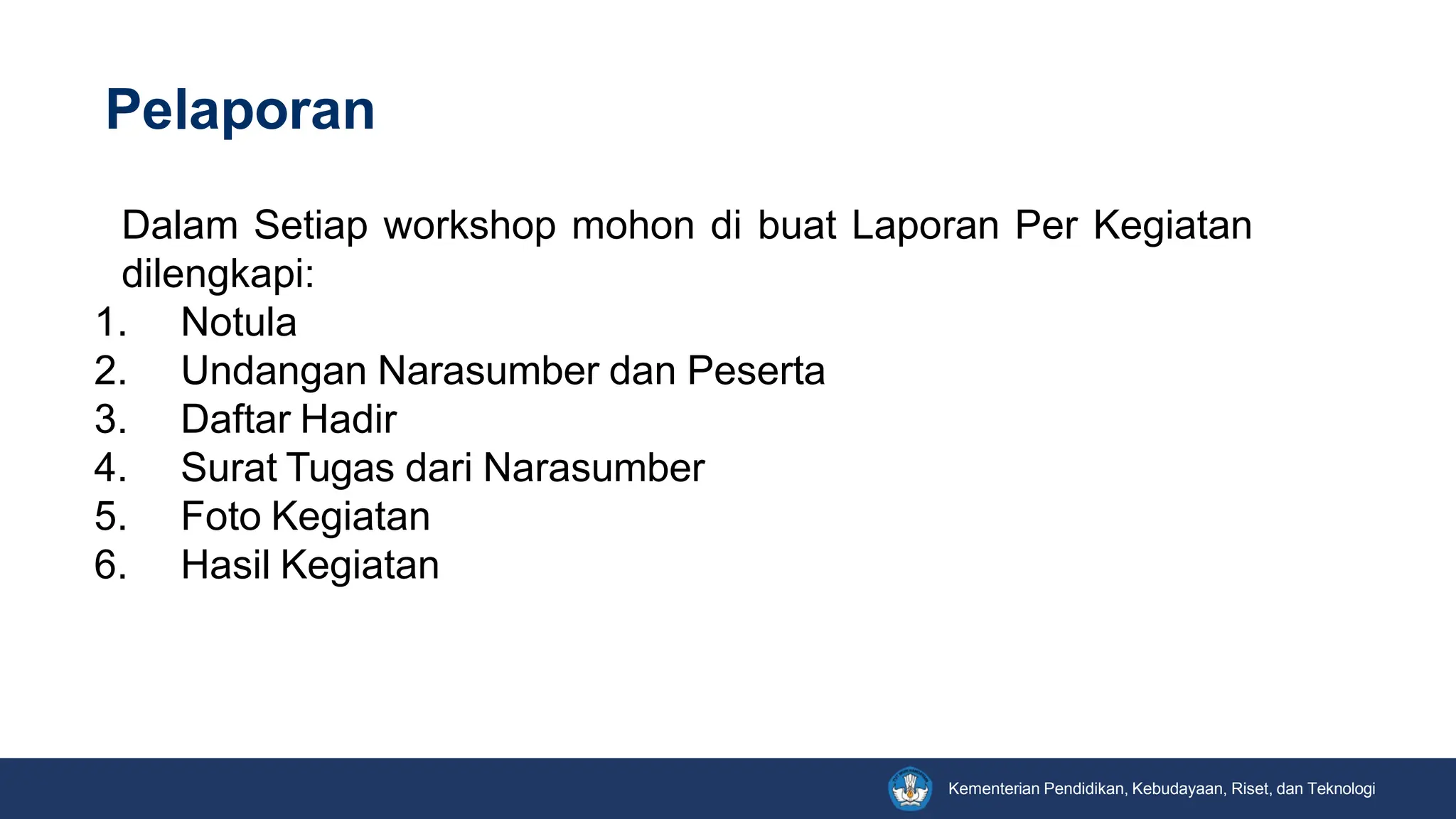 Pelaporan

Dalam Setiap workshop mohon di buat Laporan Per Kegiatan dilengkapi:

1. Notula
2. Undangan Narasumber dan Peserta
3. Daftar Hadir
4. Surat Tugas dari Narasumber
5. Foto Kegiatan
6. Hasil Kegiatan

Kementerian Pendidikan, Kebudayaan, Riset, dan Teknologi